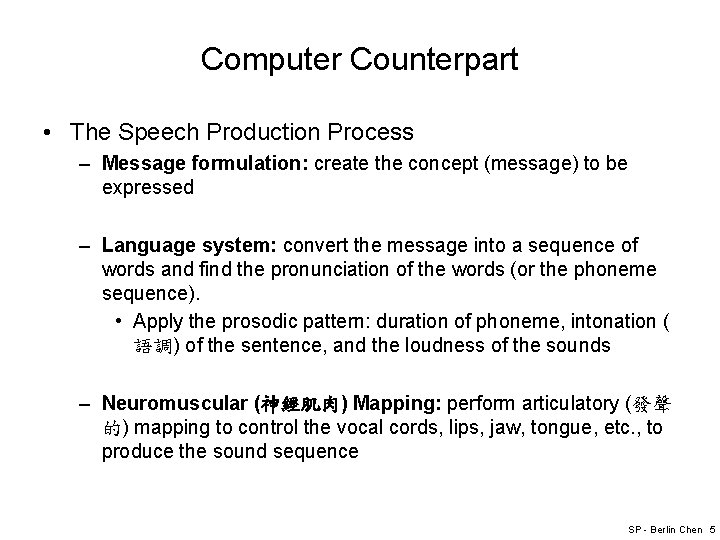 Computer Counterpart

• The Speech Production Process
– **Message formulation:** create the concept (message) to be expressed

– **Language system:** convert the message into a sequence of words and find the pronunciation of the words (or the phoneme sequence).
• Apply the prosodic pattern: duration of phoneme, intonation (語調) of the sentence, and the loudness of the sounds

– **Neuromuscular (神經肌肉) Mapping:** perform articulatory (發聲的) mapping to control the vocal cords, lips, jaw, tongue, etc., to produce the sound sequence

SP - Berlin Chen 5